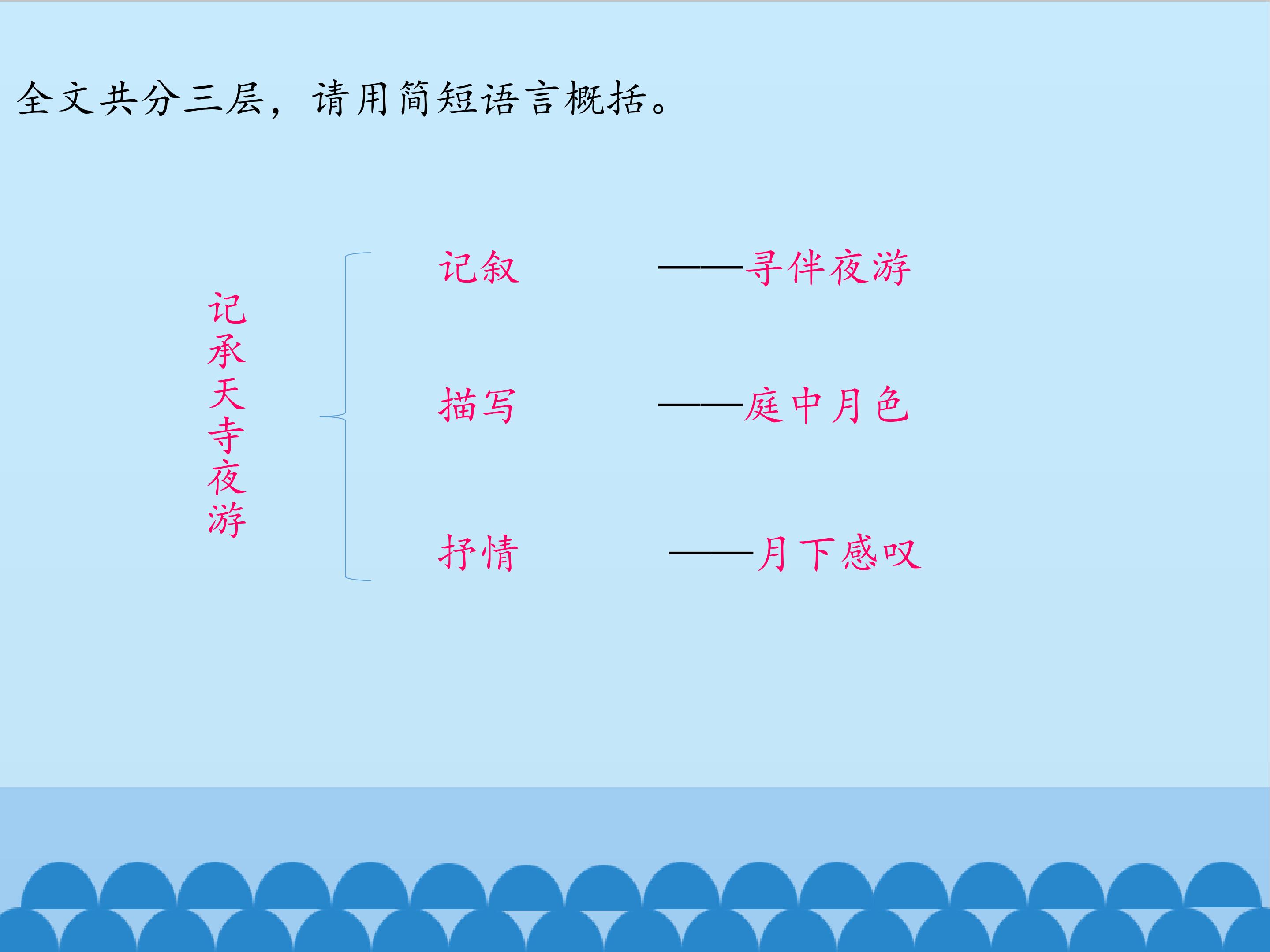 全文共分三层，请用简短语言概括。

记承天寺夜游

记叙 ——寻伴夜游

描写 ——庭中月色

抒情 ——月下感叹